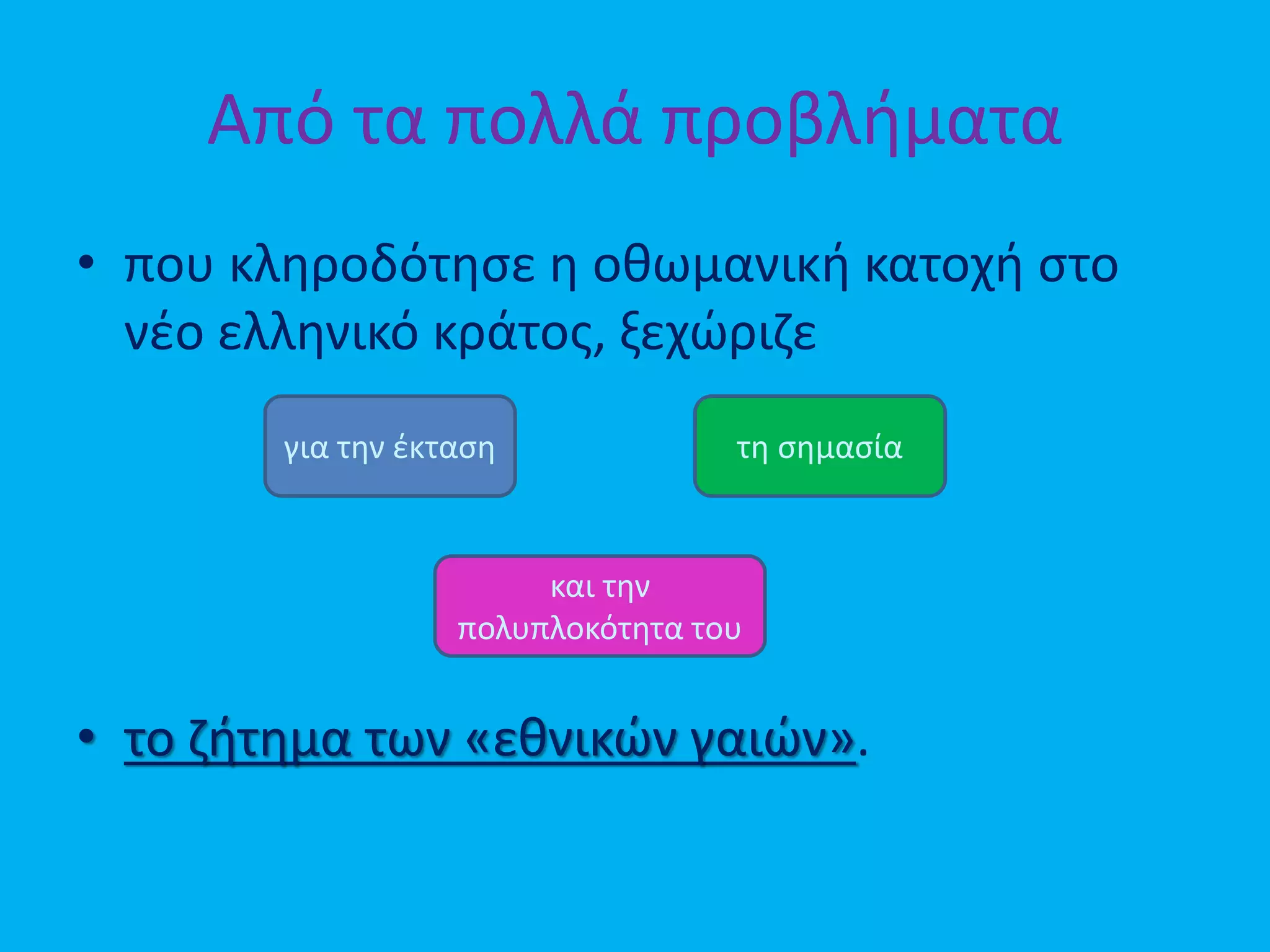 Από τα πολλά προβλήματα

• που κληροδότησε η οθωμανική κατοχή στο νέο ελληνικό κράτος, ξεχώριζε

για την έκταση

τη σημασία

και την πολυπλοκότητα του

• το ζήτημα των «εθνικών γαιών».